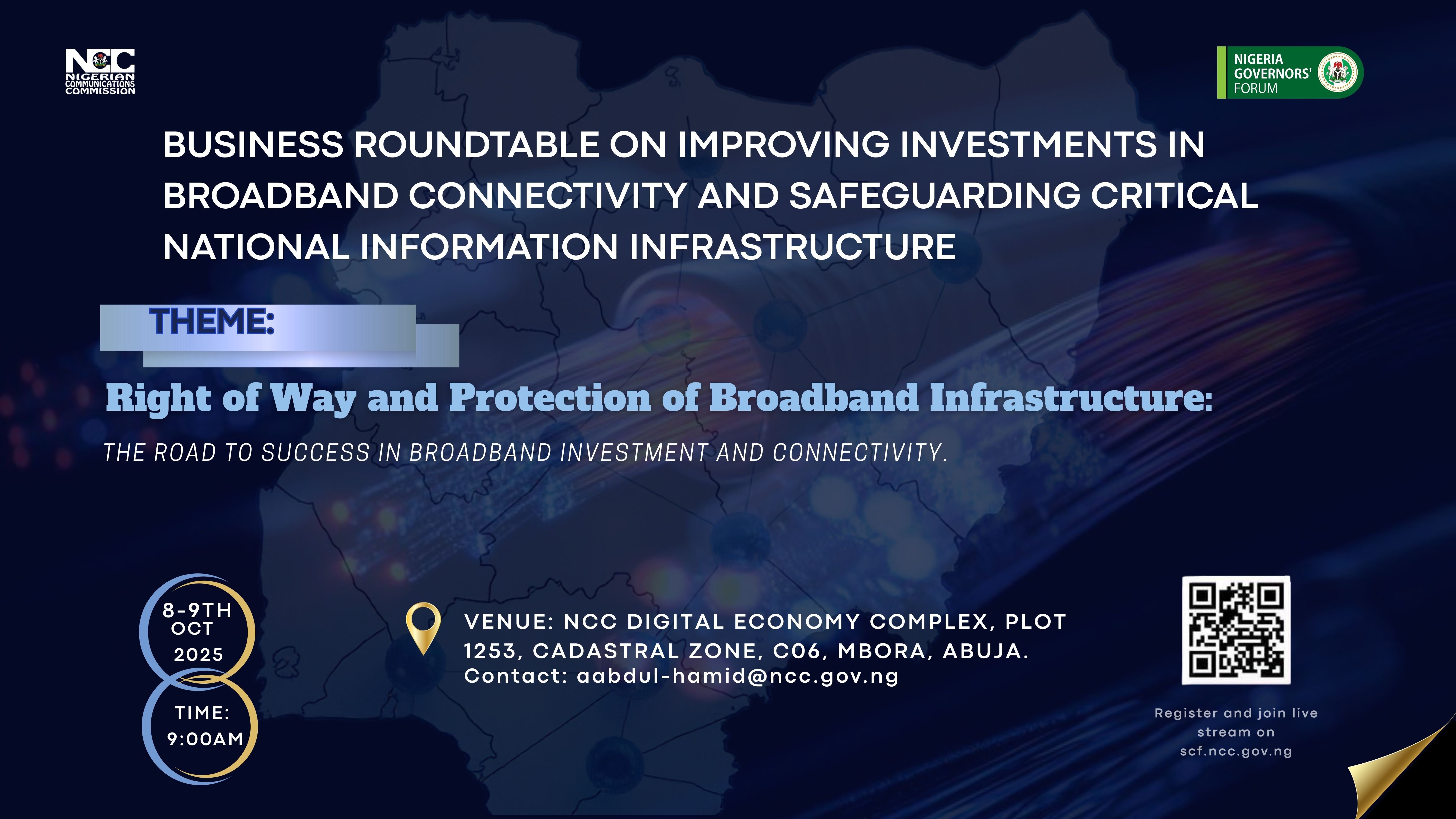 NCC
NIGERIAN COMMUNICATIONS COMMISSION

NIGERIA GOVERNORS' FORUM

BUSINESS ROUNDTABLE ON IMPROVING INVESTMENTS IN BROADBAND CONNECTIVITY AND SAFEGUARDING CRITICAL NATIONAL INFORMATION INFRASTRUCTURE

THEME:

Right of Way and Protection of Broadband Infrastructure:

THE ROAD TO SUCCESS IN BROADBAND INVESTMENT AND CONNECTIVITY.

8-9TH OCT 2025

TIME: 9:00AM

VENUE: NCC DIGITAL ECONOMY COMPLEX, PLOT 1253, CADASTRAL ZONE, C06, MBORA, ABUJA.
Contact: aabdul-hamid@ncc.gov.ng

Register and join live stream on scf.ncc.gov.ng